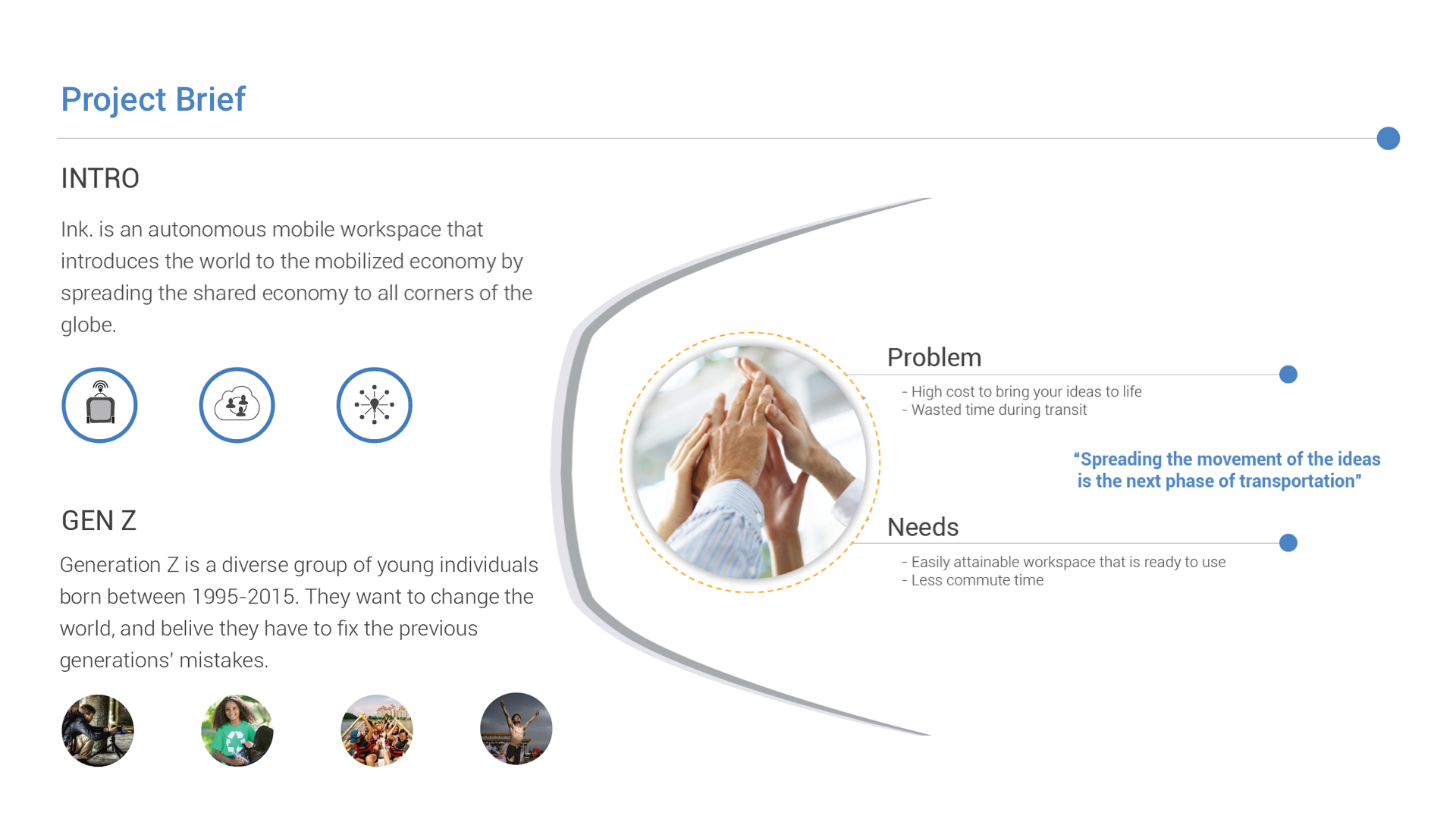 Project Brief

INTRO

Ink. is an autonomous mobile workspace that introduces the world to the mobilized economy by spreading the shared economy to all corners of the globe.

GEN Z

Generation Z is a diverse group of young individuals born between 1995-2015. They want to change the world, and belive they have to fix the previous generations' mistakes.

Problem

- High cost to bring your ideas to life
- Wasted time during transit

"Spreading the movement of the ideas is the next phase of transportation"

Needs

- Easily attainable workspace that is ready to use
- Less commute time